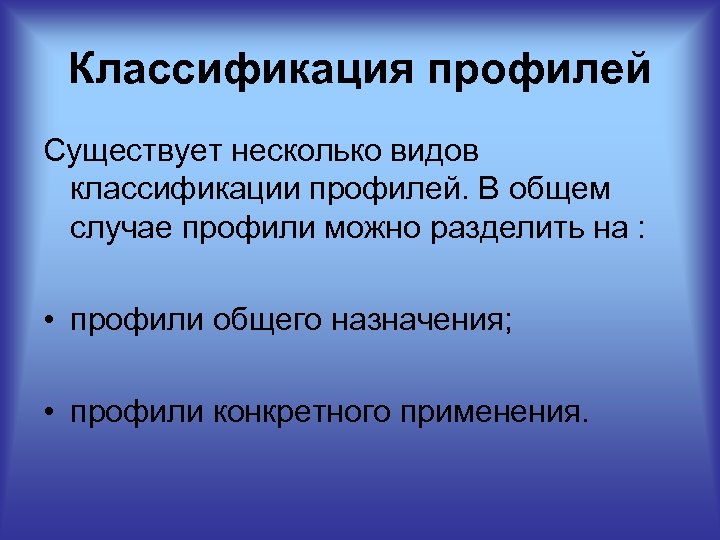 Классификация профилей

Существует несколько видов классификации профилей. В общем случае профили можно разделить на :

• профили общего назначения;

• профили конкретного применения.